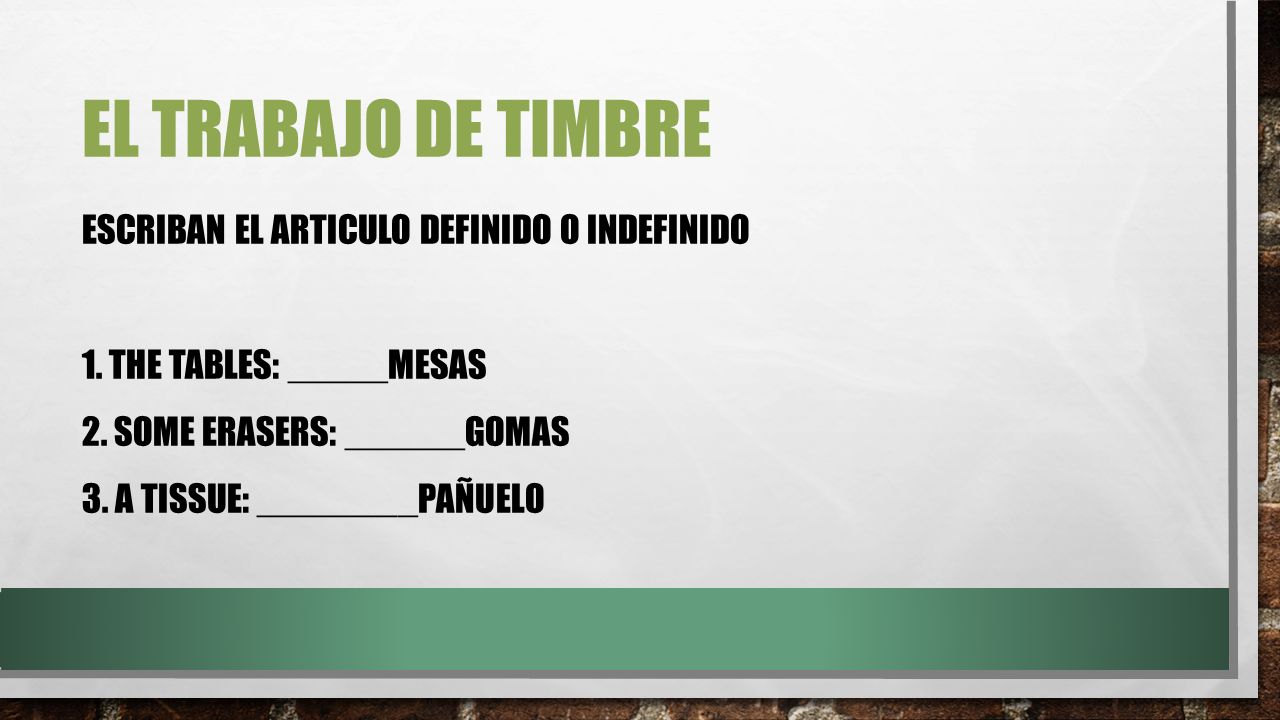 EL TRABAJO DE TIMBRE

ESCRIBAN EL ARTICULO DEFINIDO O INDEFINIDO

1. THE TABLES: ______MESAS

2. SOME ERASERS: _______GOMAS

3. A TISSUE: _________PAÑUELO